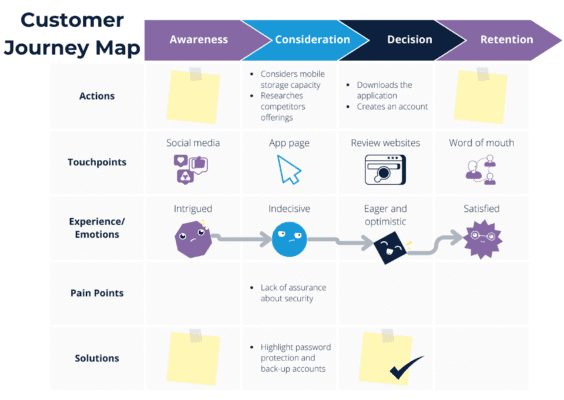 Customer Journey Map

| | Awareness | Consideration | Decision | Retention |
|---|---|---|---|---|
| Actions | | • Considers mobile storage capacity • Researches competitors offerings | • Downloads the application • Creates an account | |
| Touchpoints | Social media | App page | Review websites | Word of mouth |
| Experience/ Emotions | Intrigued | Indecisive | Eager and optimistic | Satisfied |
| Pain Points | | • Lack of assurance about security | | |
| Solutions | | • Highlight password protection and back-up accounts | | |